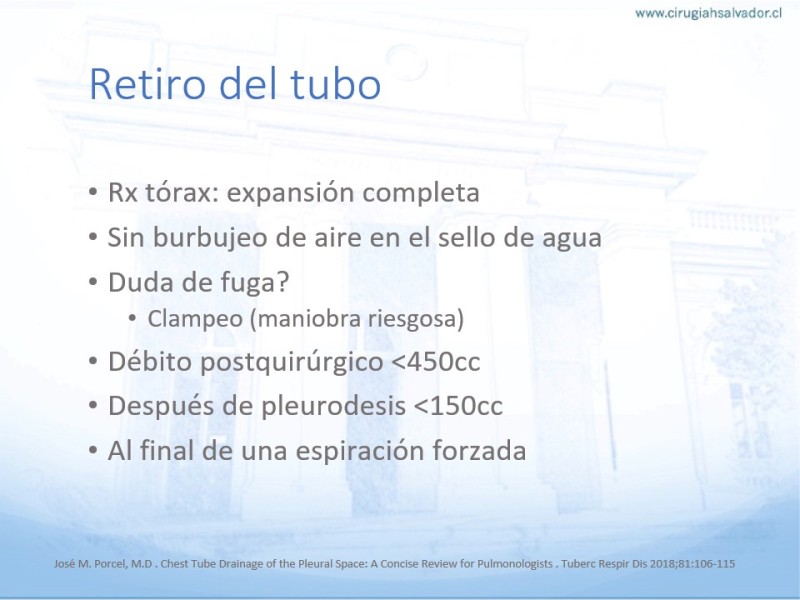 www.cirugiahsalvador.cl

Retiro del tubo

• Rx tórax: expansión completa
• Sin burbujeo de aire en el sello de agua
• Duda de fuga?
  • Clampeo (maniobra riesgosa)
• Débito postquirúrgico <450cc
• Después de pleurodesis <150cc
• Al final de una espiración forzada

José M. Porcel, M.D . Chest Tube Drainage of the Pleural Space: A Concise Review for Pulmonologists . Tuberc Respir Dis 2018;81:106-115